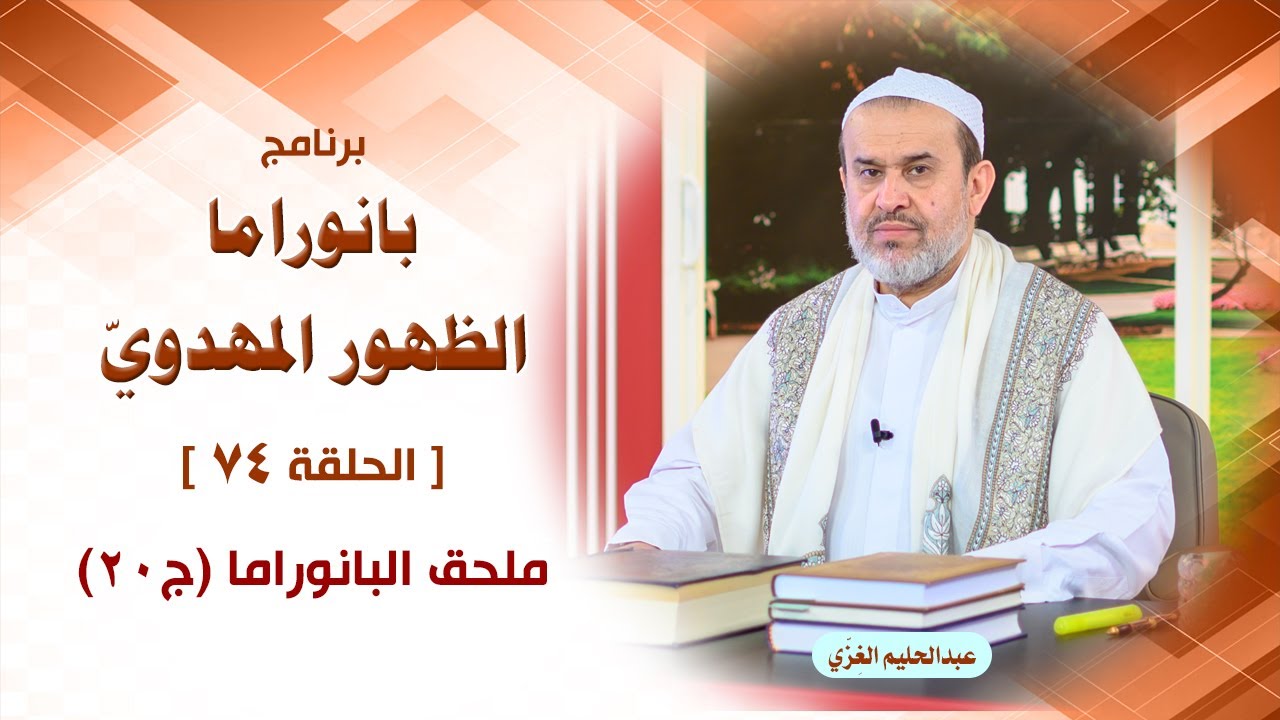 برنامج
بانوراما
الظهور المهدويّ
[ الحلقة ٧٤ ]
ملحق البانوراما (ج ٢٠)

عبدالحليم الغِزّي